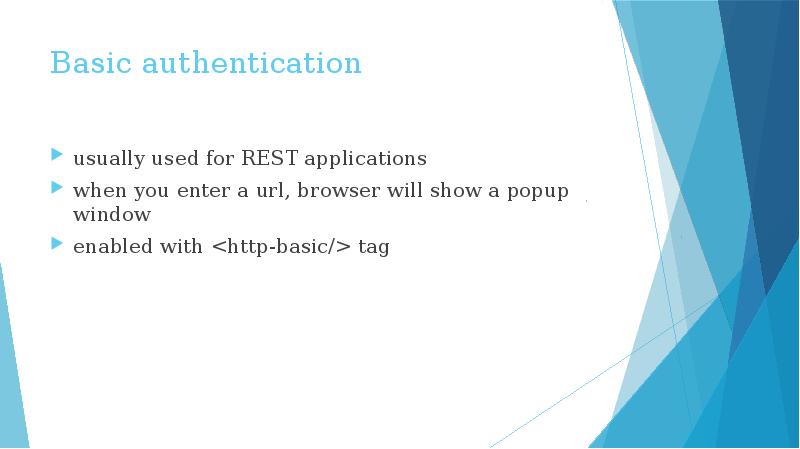 Basic authentication

usually used for REST applications

when you enter a url, browser will show a popup window

enabled with <http-basic/> tag